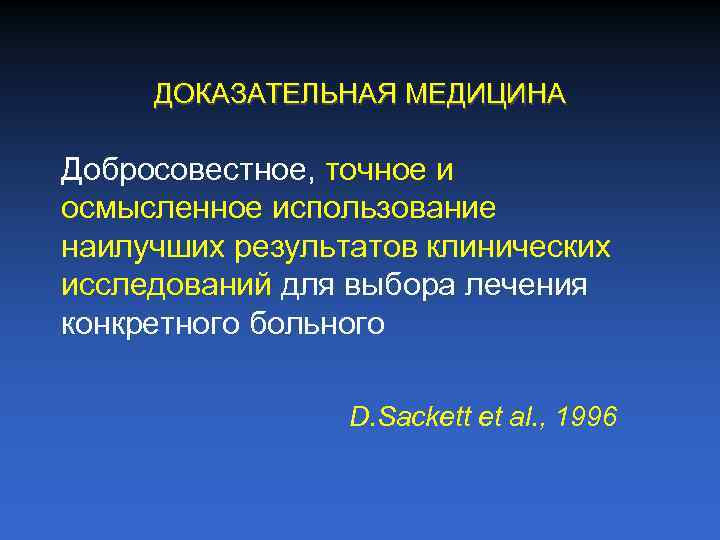 ДОКАЗАТЕЛЬНАЯ МЕДИЦИНА

Добросовестное, точное и осмысленное использование наилучших результатов клинических исследований для выбора лечения конкретного больного

D.Sackett et al., 1996